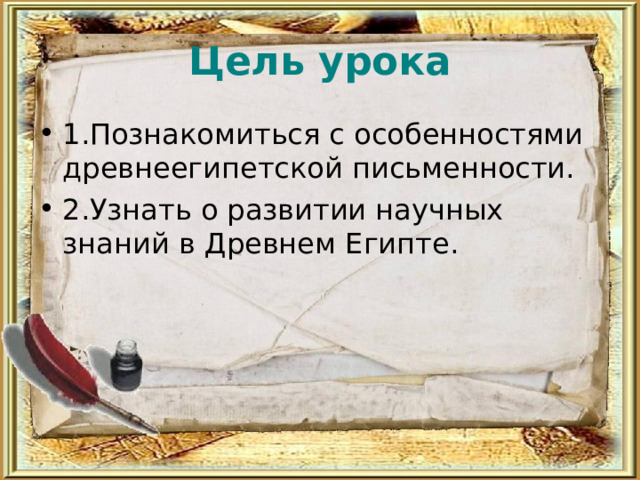 Цель урока

• 1.Познакомиться с особенностями древнеегипетской письменности.
• 2.Узнать о развитии научных знаний в Древнем Египте.